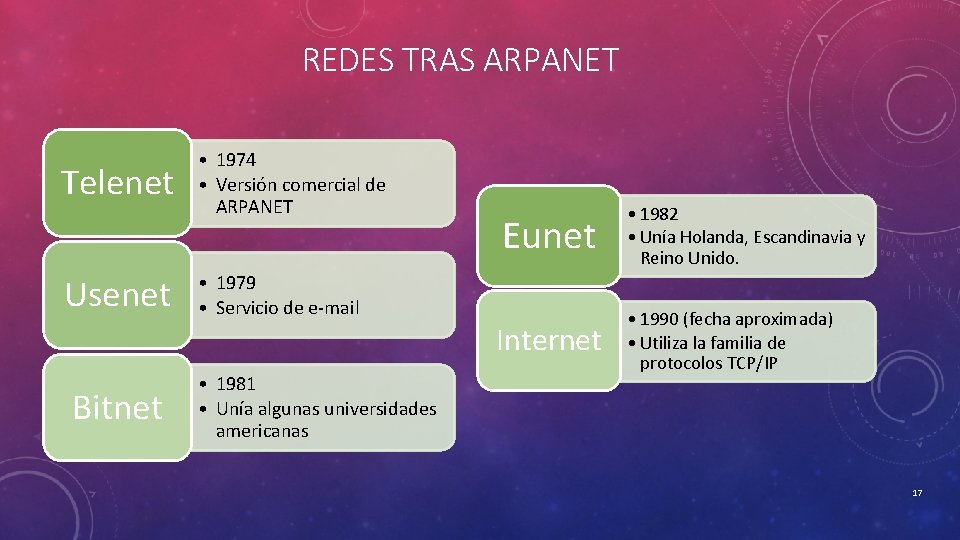 REDES TRAS ARPANET

Telenet
• 1974
• Versión comercial de ARPANET

Usenet
• 1979
• Servicio de e-mail

Bitnet
• 1981
• Unía algunas universidades americanas

Eunet
• 1982
• Unía Holanda, Escandinavia y Reino Unido.

Internet
• 1990 (fecha aproximada)
• Utiliza la familia de protocolos TCP/IP

17